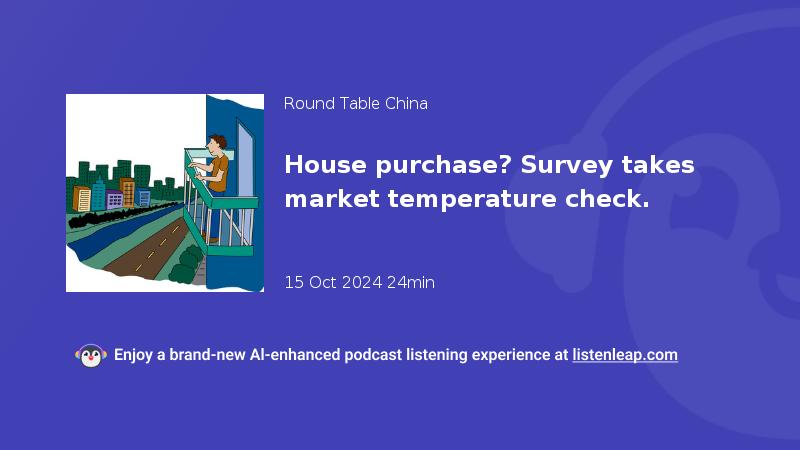 Round Table China

House purchase? Survey takes market temperature check.

15 Oct 2024 24min

Enjoy a brand-new AI-enhanced podcast listening experience at listenleap.com